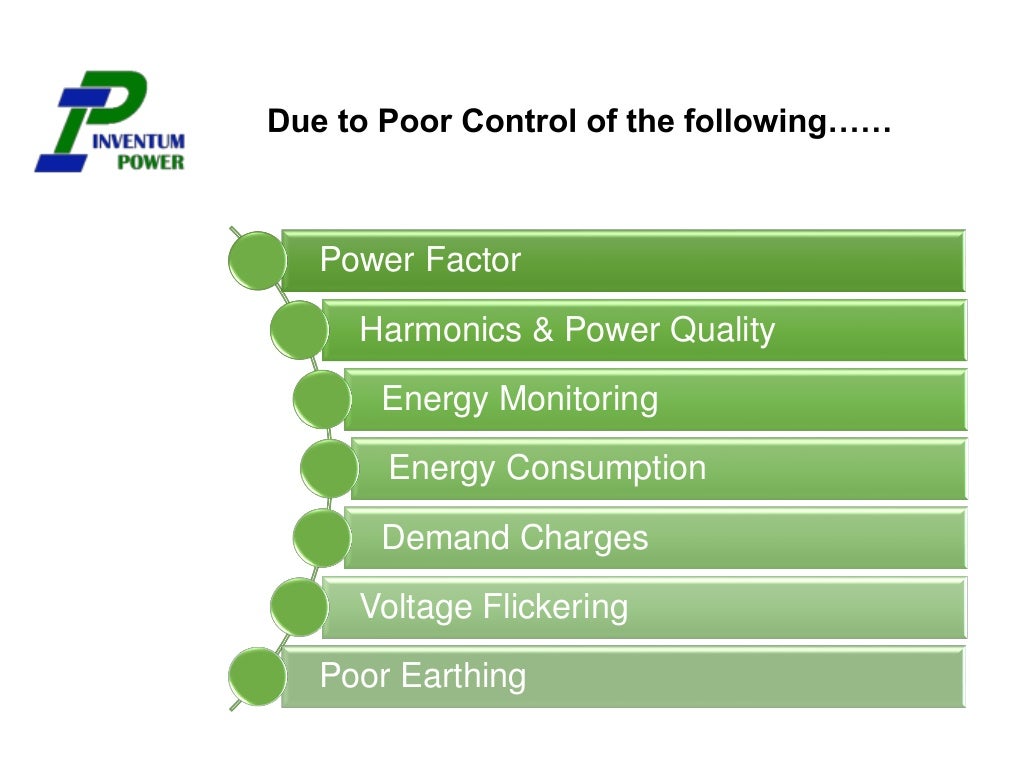 INVENTUM POWER

Due to Poor Control of the following……

Power Factor

Harmonics & Power Quality

Energy Monitoring

Energy Consumption

Demand Charges

Voltage Flickering

Poor Earthing